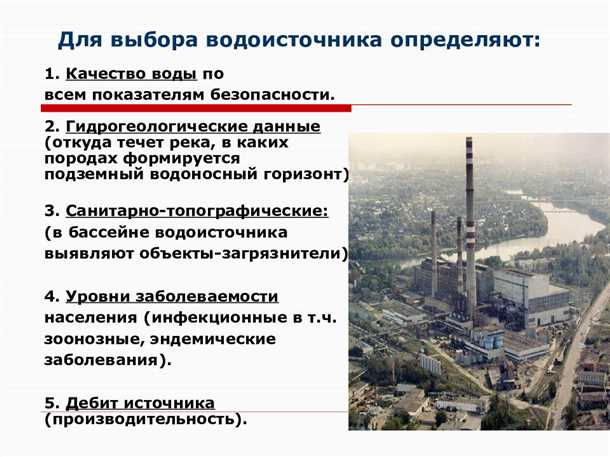 Для выбора водоисточника определяют:

1. Качество воды по всем показателям безопасности.

2. Гидрогеологические данные (откуда течет река, в каких породах формируется подземный водоносный горизонт)

3. Санитарно-топографические: (в бассейне водоисточника выявляют объекты-загрязнители)

4. Уровни заболеваемости населения (инфекционные в т.ч. зоонозные, эндемические заболевания).

5. Дебит источника (производительность).